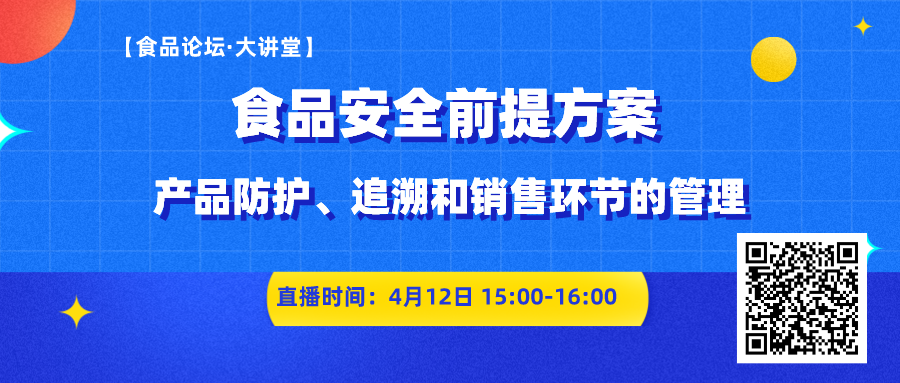 【食品论坛·大讲堂】

食品安全前提方案

产品防护、追溯和销售环节的管理

直播时间：4月12日 15:00-16:00